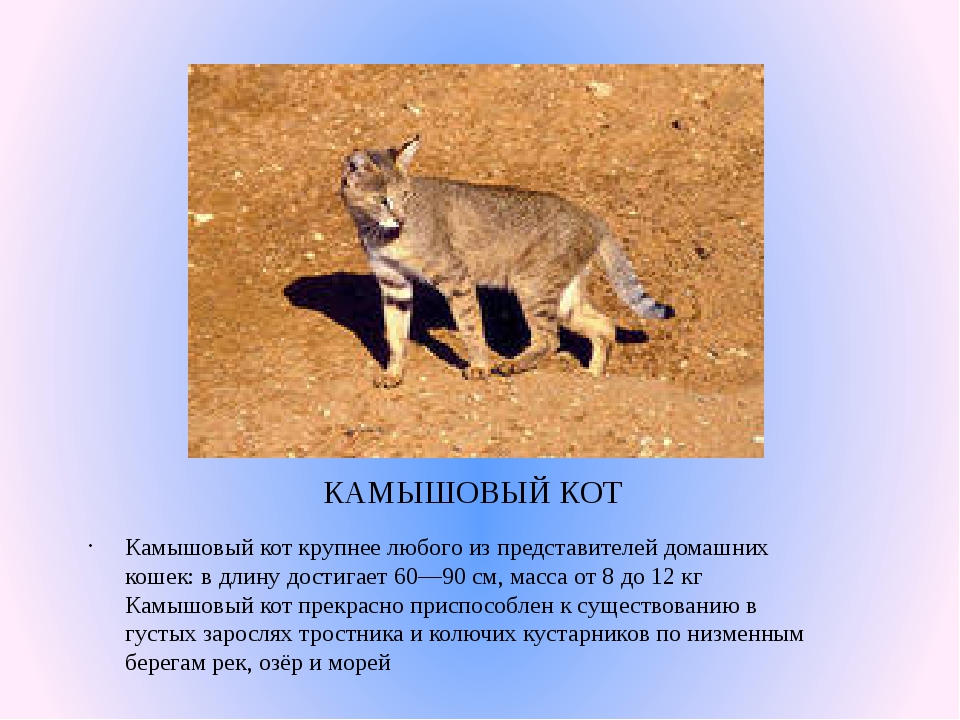 КАМЫШОВЫЙ КОТ

· Камышовый кот крупнее любого из представителей домашних кошек: в длину достигает 60—90 см, масса от 8 до 12 кг Камышовый кот прекрасно приспособлен к существованию в густых зарослях тростника и колючих кустарников по низменным берегам рек, озёр и морей